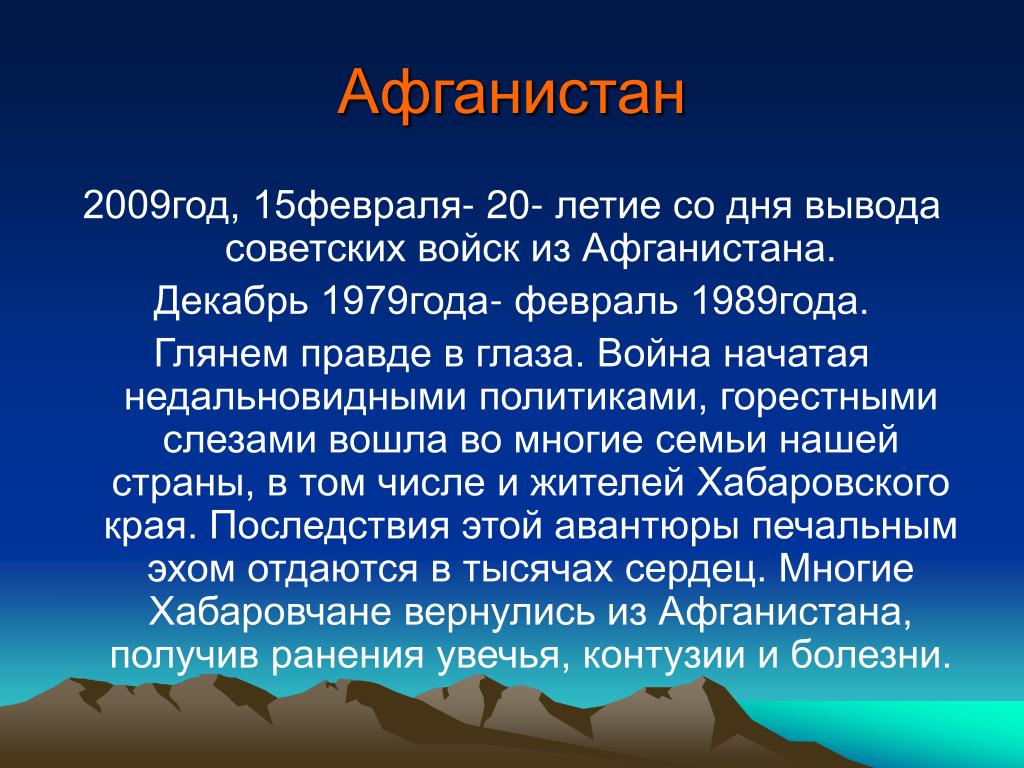 Афганистан

2009год, 15февраля- 20- летие со дня вывода советских войск из Афганистана.

Декабрь 1979года- февраль 1989года.

Глянем правде в глаза. Война начатая недальновидными политиками, горестными слезами вошла во многие семьи нашей страны, в том числе и жителей Хабаровского края. Последствия этой авантюры печальным эхом отдаются в тысячах сердец. Многие Хабаровчане вернулись из Афганистана, получив ранения увечья, контузии и болезни.